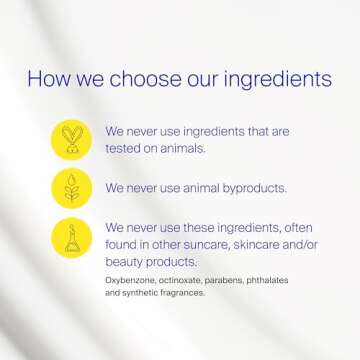 How we choose our ingredients

We never use ingredients that are tested on animals.

We never use animal byproducts.

We never use these ingredients, often found in other suncare, skincare and/or beauty products.

Oxybenzone, octinoxate, parabens, phthalates and synthetic fragrances.